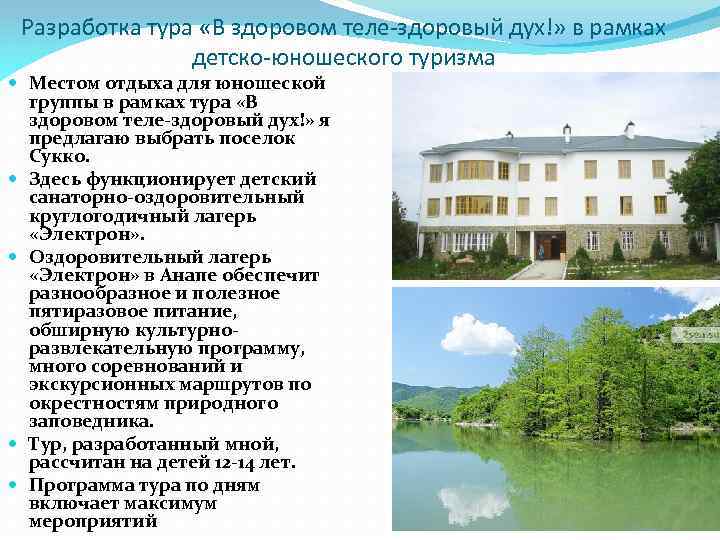 Разработка тура «В здоровом теле-здоровый дух!» в рамках детско-юношеского туризма

Местом отдыха для юношеской группы в рамках тура «В здоровом теле-здоровый дух!» я предлагаю выбрать поселок Сукко.

Здесь функционирует детский санаторно-оздоровительный круглогодичный лагерь «Электрон».

Оздоровительный лагерь «Электрон» в Анапе обеспечит разнообразное и полезное пятиразовое питание, обширную культурно-развлекательную программу, много соревнований и экскурсионных маршрутов по окрестностям природного заповедника.

Тур, разработанный мной, рассчитан на детей 12-14 лет.

Программа тура по дням включает максимум мероприятий